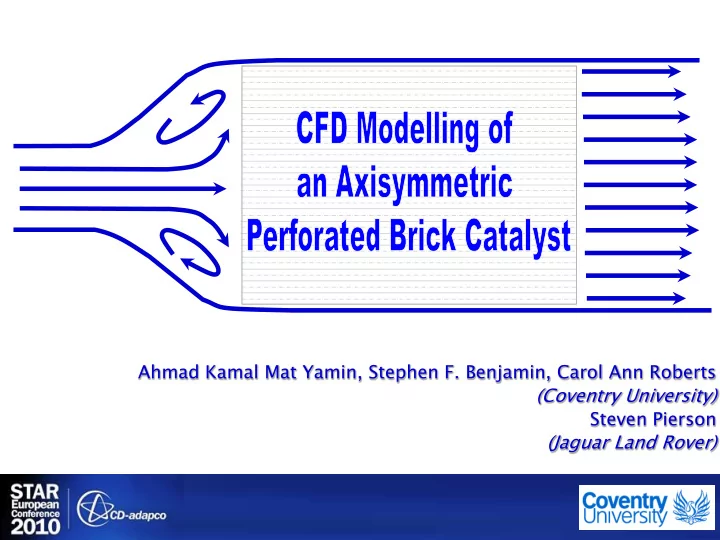 CFD Modelling of an Axisymmetric Perforated Brick Catalyst

Ahmad Kamal Mat Yamin, Stephen F. Benjamin, Carol Ann Roberts
(Coventry University)
Steven Pierson
(Jaguar Land Rover)

STAR European Conference 2010

CD-adapco

Coventry University